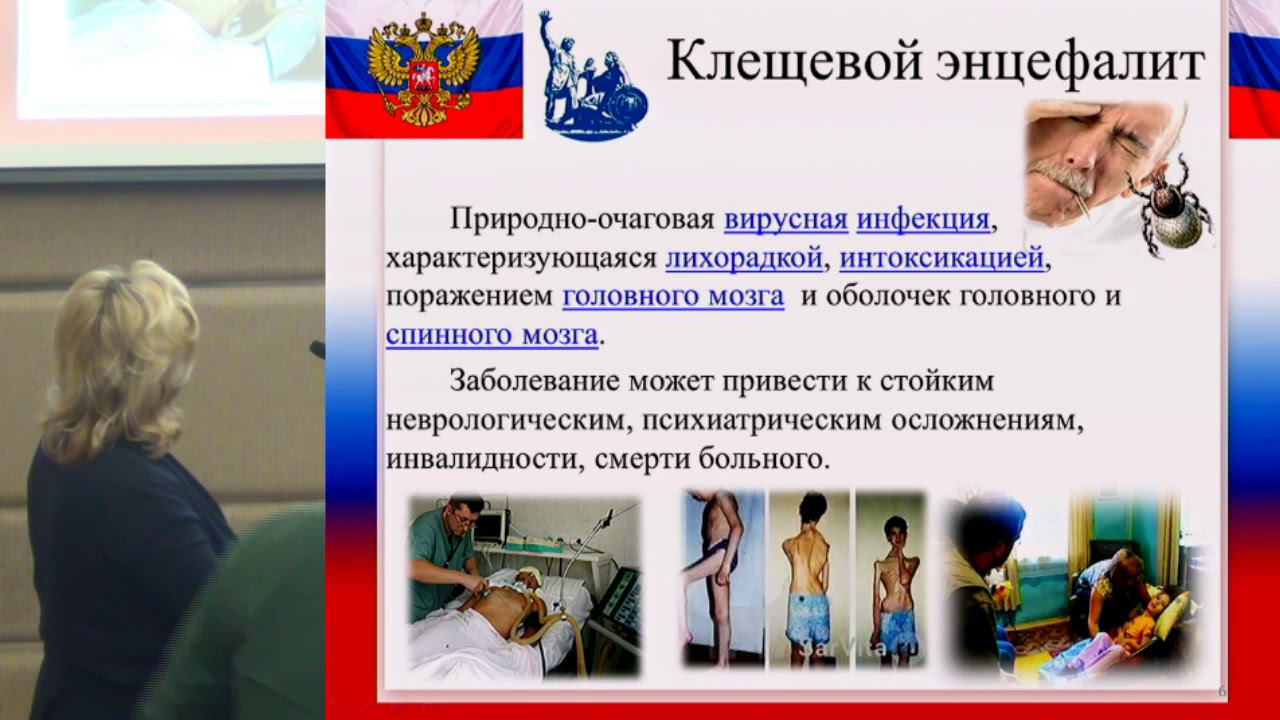 Клещевой энцефалит

Природно-очаговая вирусная инфекция, характеризующаяся лихорадкой, интоксикацией, поражением головного мозга и оболочек головного и спинного мозга.

Заболевание может привести к стойким неврологическим, психиатрическим осложнениям, инвалидности, смерти больного.

SarVita.ru

6